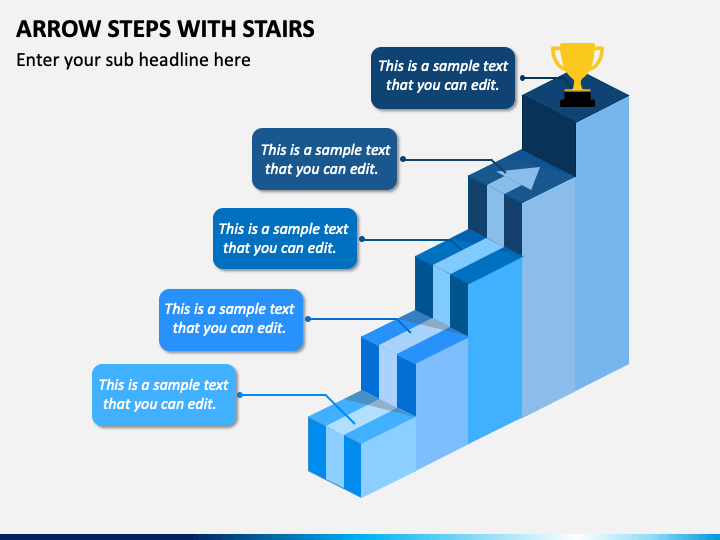 ARROW STEPS WITH STAIRS

Enter your sub headline here

This is a sample text that you can edit.

This is a sample text that you can edit.

This is a sample text that you can edit.

This is a sample text that you can edit.

This is a sample text that you can edit.